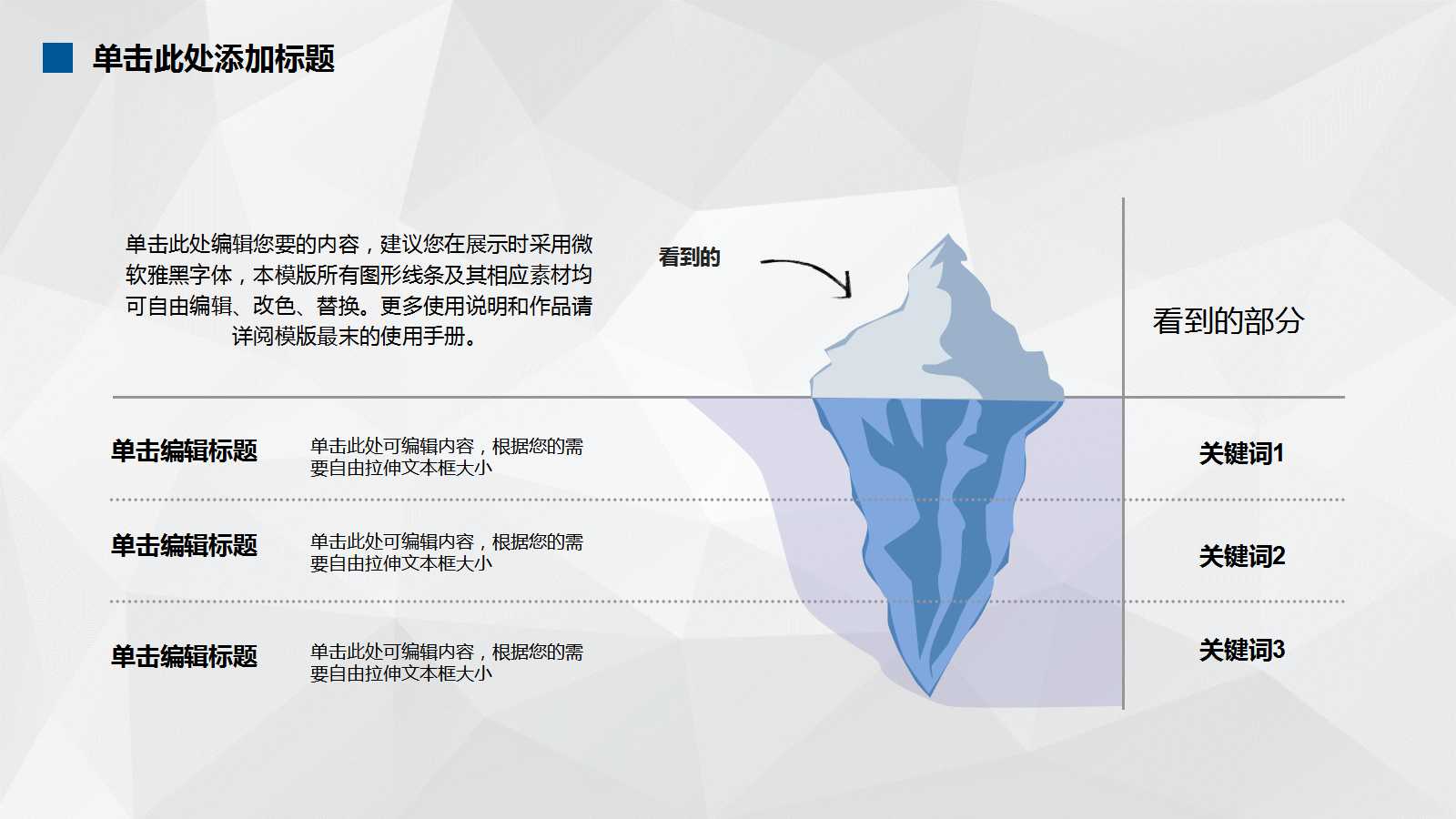 单击此处添加标题

单击此处编辑您要的内容，建议您在展示时采用微软雅黑字体，本模版所有图形线条及其相应素材均可自由编辑、改色、替换。更多使用说明和作品请详阅模版最末的使用手册。

看到的

看到的部分

单击编辑标题

单击此处可编辑内容，根据您的需要自由拉伸文本框大小

关键词1

单击编辑标题

单击此处可编辑内容，根据您的需要自由拉伸文本框大小

关键词2

单击编辑标题

单击此处可编辑内容，根据您的需要自由拉伸文本框大小

关键词3